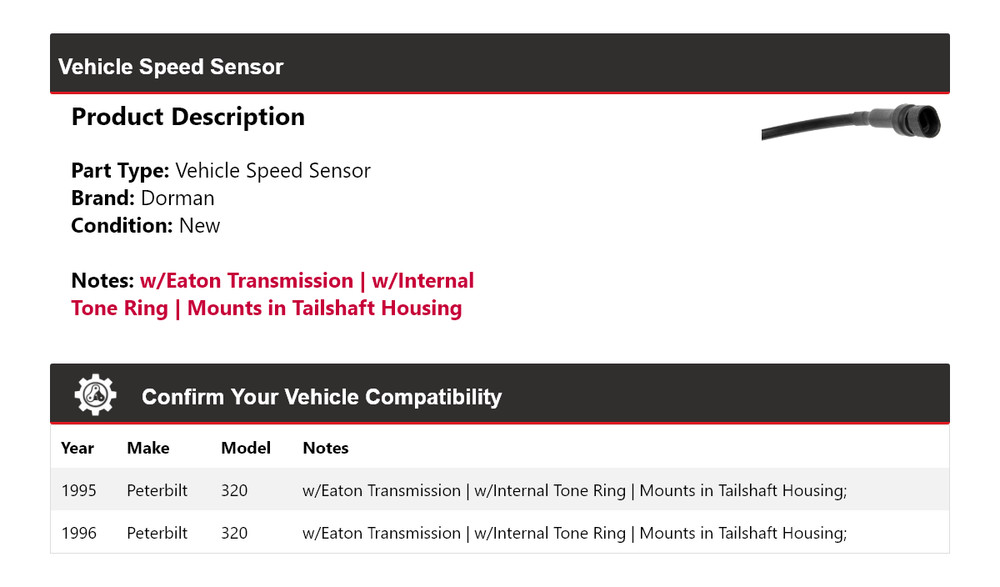 Vehicle Speed Sensor

Product Description

Part Type: Vehicle Speed Sensor
Brand: Dorman
Condition: New

Notes: w/Eaton Transmission | w/Internal Tone Ring | Mounts in Tailshaft Housing

Confirm Your Vehicle Compatibility

| Year | Make | Model | Notes |
|---|---|---|---|
| 1995 | Peterbilt | 320 | w/Eaton Transmission \| w/Internal Tone Ring \| Mounts in Tailshaft Housing; |
| 1996 | Peterbilt | 320 | w/Eaton Transmission \| w/Internal Tone Ring \| Mounts in Tailshaft Housing; |